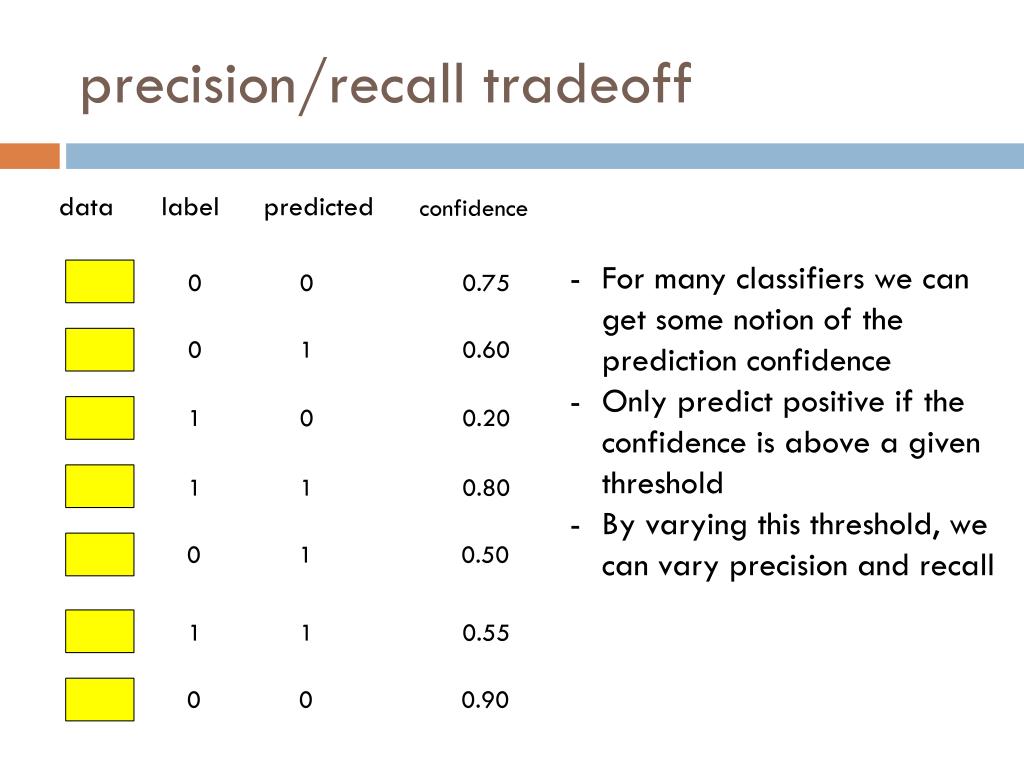 precision/recall tradeoff

| data | label | predicted | confidence |
|---|---|---|---|
| | 0 | 0 | 0.75 |
| | 0 | 1 | 0.60 |
| | 1 | 0 | 0.20 |
| | 1 | 1 | 0.80 |
| | 0 | 1 | 0.50 |
| | 1 | 1 | 0.55 |
| | 0 | 0 | 0.90 |

- For many classifiers we can get some notion of the prediction confidence
- Only predict positive if the confidence is above a given threshold
- By varying this threshold, we can vary precision and recall